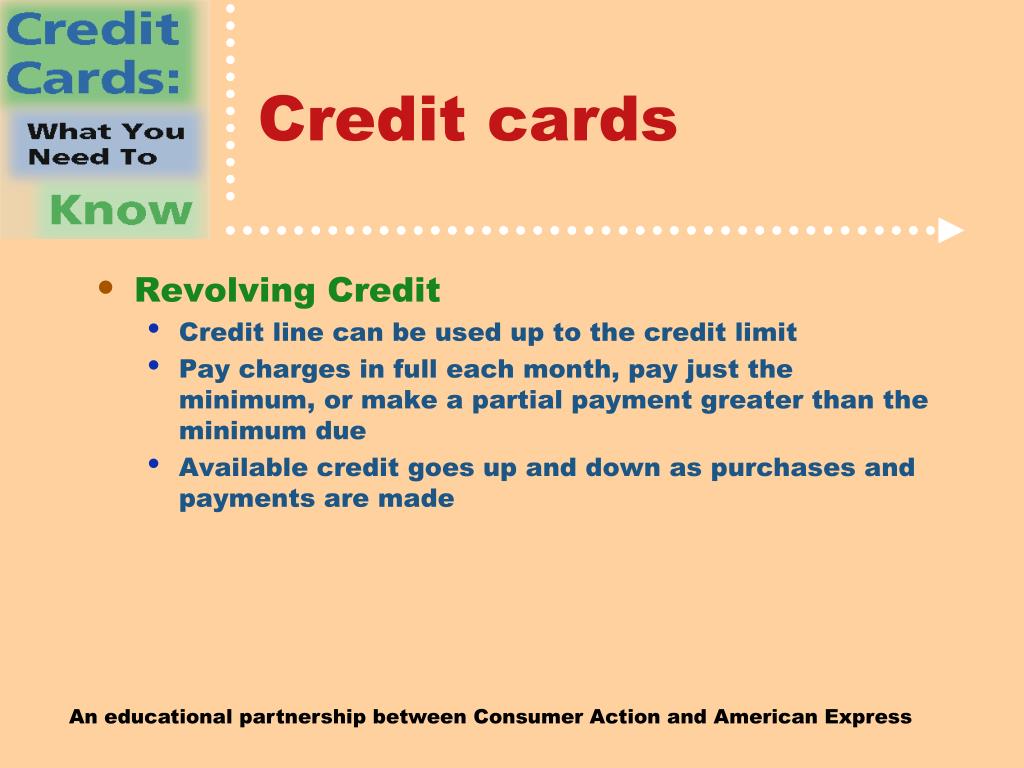 Credit Cards:
What You Need To
Know

Credit cards

• Revolving Credit
  • Credit line can be used up to the credit limit
  • Pay charges in full each month, pay just the minimum, or make a partial payment greater than the minimum due
  • Available credit goes up and down as purchases and payments are made

An educational partnership between Consumer Action and American Express